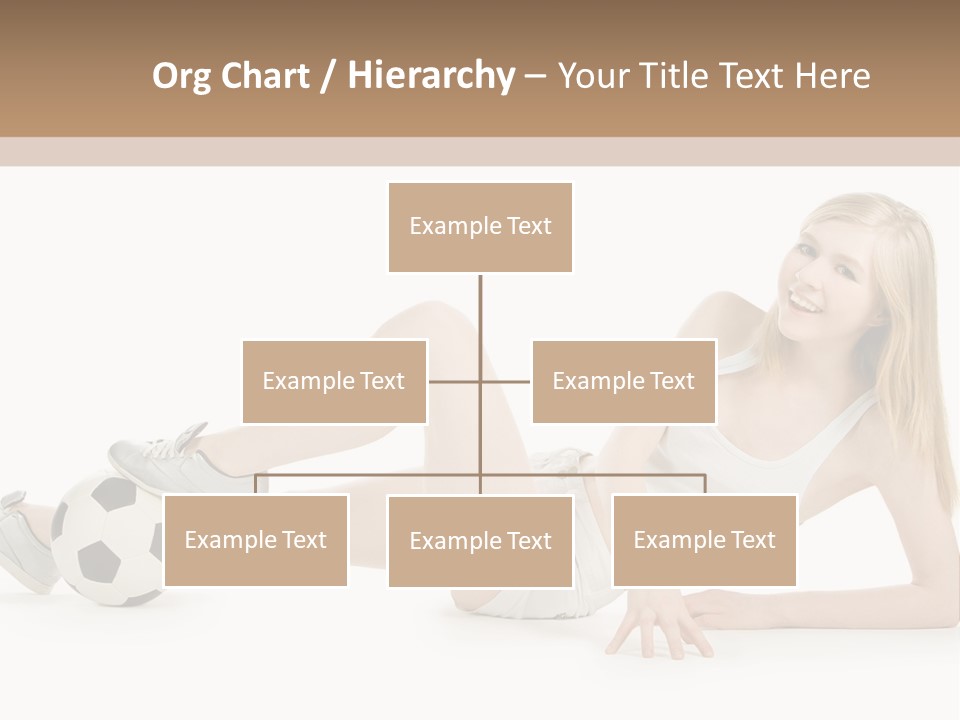 Org Chart / Hierarchy – Your Title Text Here

Example Text

Example Text

Example Text

Example Text

Example Text

Example Text